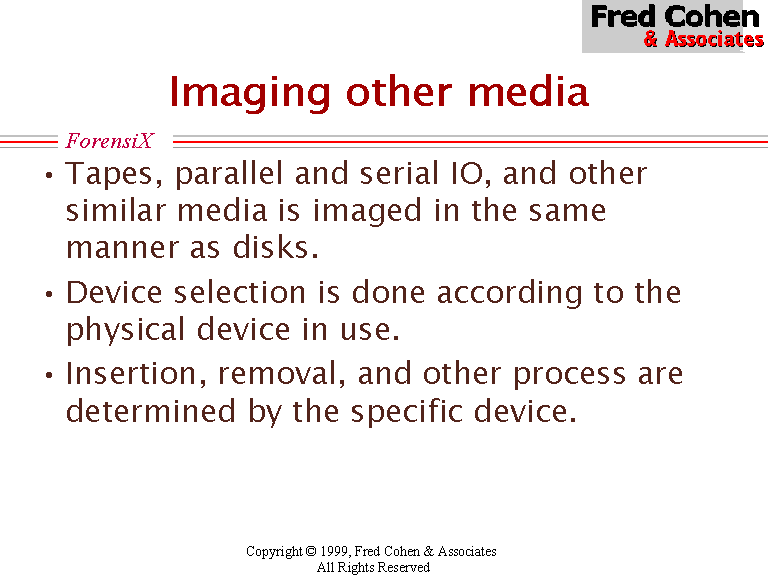 Fred Cohen
& Associates

Imaging other media

ForensiX

• Tapes, parallel and serial IO, and other similar media is imaged in the same manner as disks.

• Device selection is done according to the physical device in use.

• Insertion, removal, and other process are determined by the specific device.

Copyright © 1999, Fred Cohen & Associates
All Rights Reserved